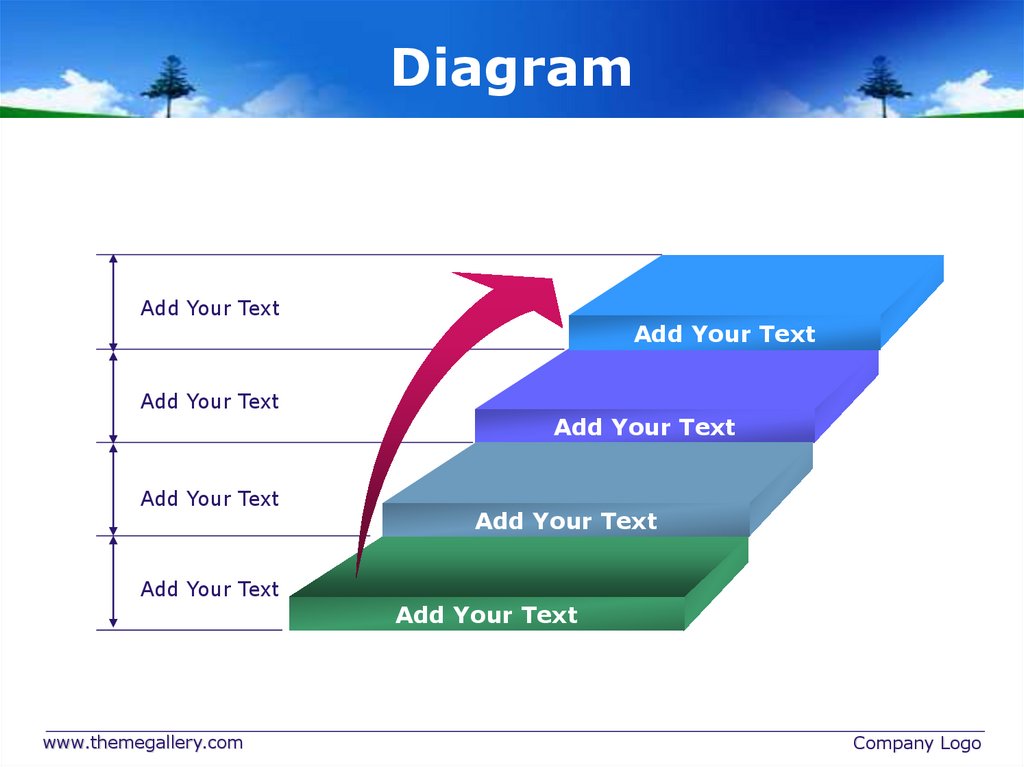 Diagram

Add Your Text

Add Your Text

Add Your Text

Add Your Text

Add Your Text

Add Your Text

Add Your Text

Add Your Text

www.themegallery.com

Company Logo